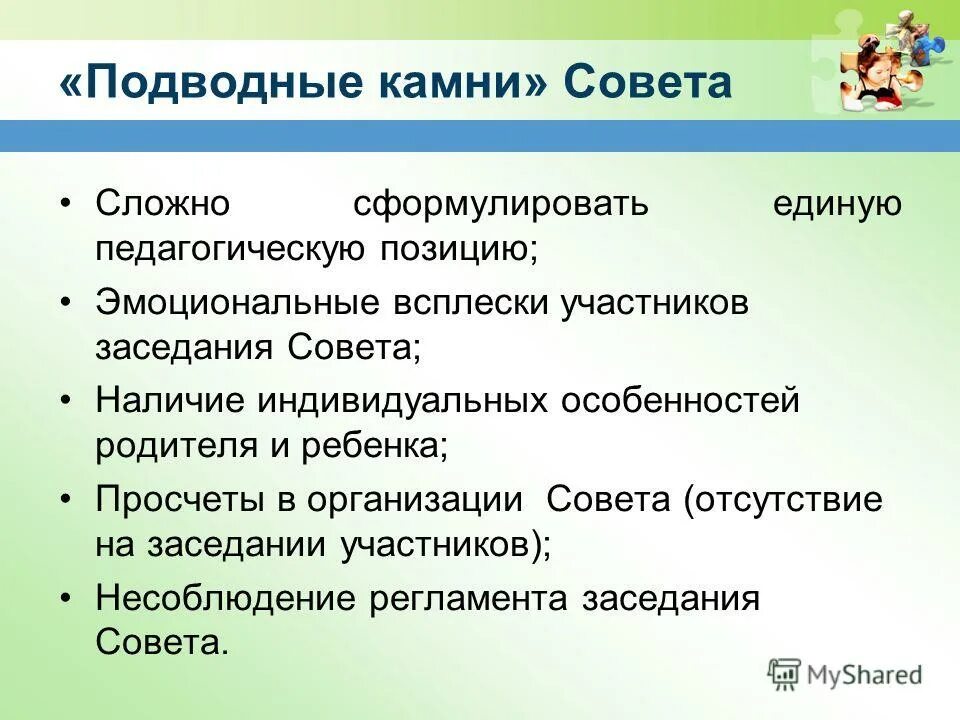 «Подводные камни» Совета

• Сложно сформулировать единую педагогическую позицию;
• Эмоциональные всплески участников заседания Совета;
• Наличие индивидуальных особенностей родителя и ребенка;
• Просчеты в организации Совета (отсутствие на заседании участников);
• Несоблюдение регламента заседания Совета.

MyShared